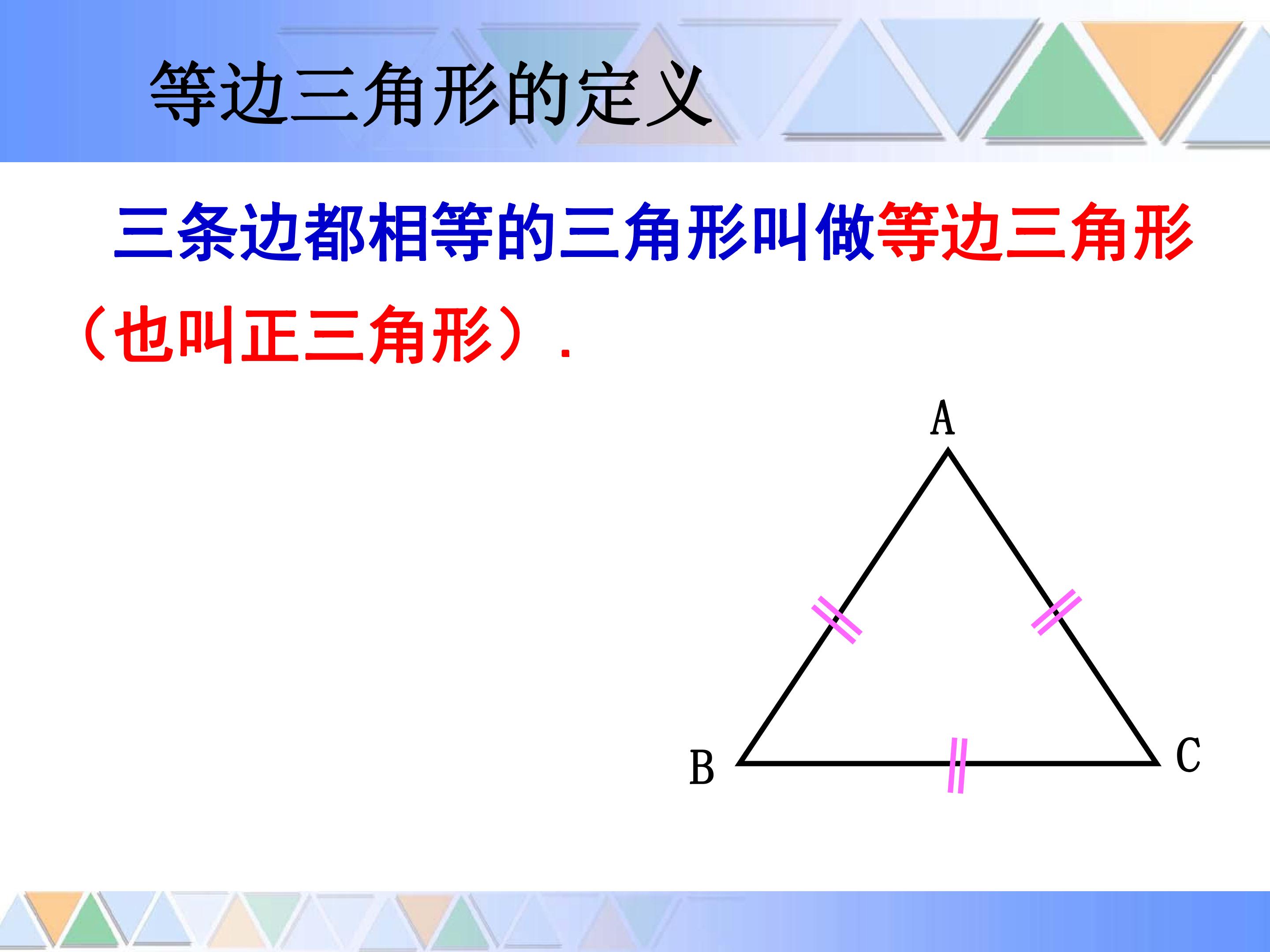 等边三角形的定义

三条边都相等的三角形叫做等边三角形（也叫正三角形）.

A

B

C